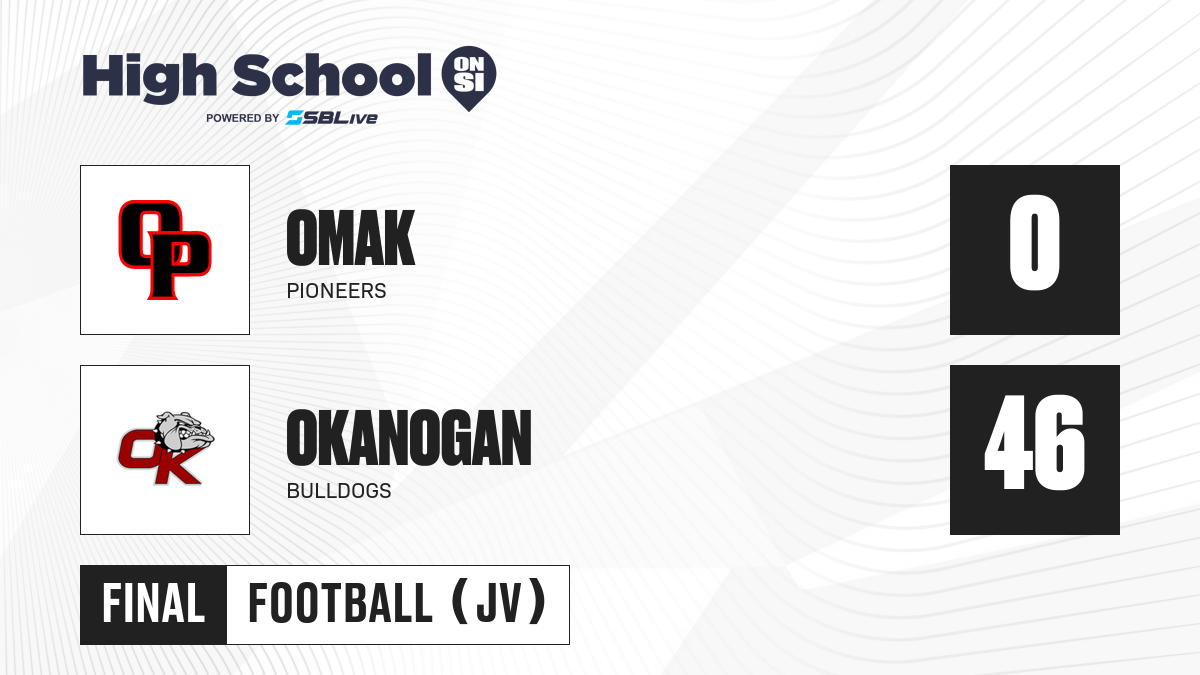 High School ON SI
POWERED BY SBLive

OP

OMAK
PIONEERS

0

OK

OKANOGAN
BULLDOGS

46

FINAL FOOTBALL (JV)